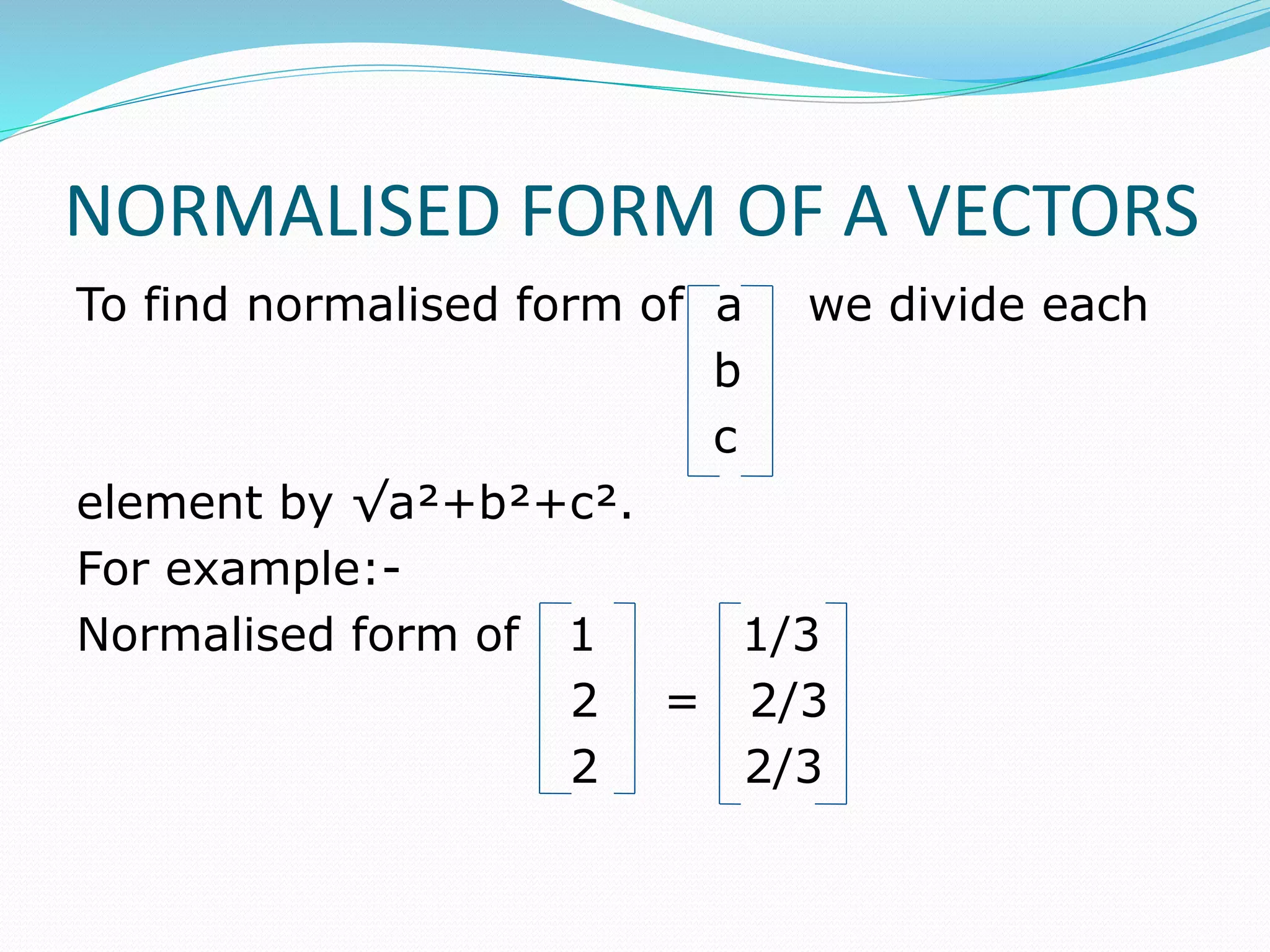 NORMALISED FORM OF A VECTORS

To find normalised form of $\begin{bmatrix} a \\ b \\ c \end{bmatrix}$ we divide each element by $\sqrt{a^2+b^2+c^2}$.

For example:-

Normalised form of $\begin{bmatrix} 1 \\ 2 \\ 2 \end{bmatrix} = \begin{bmatrix} 1/3 \\ 2/3 \\ 2/3 \end{bmatrix}$